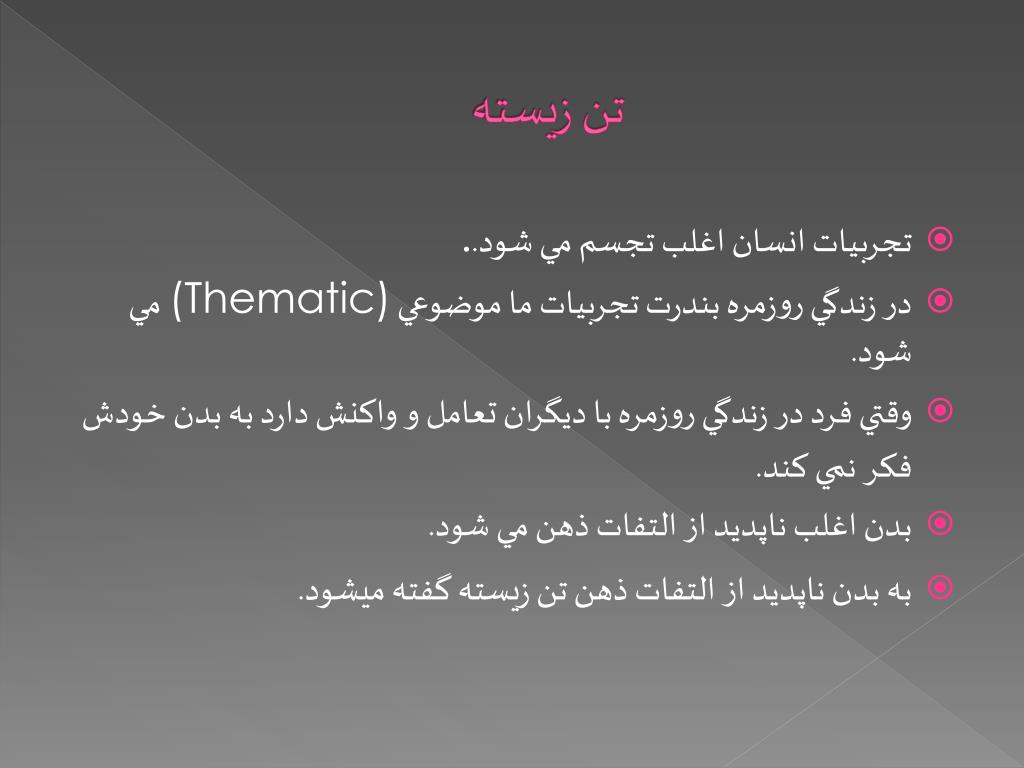 تن زيسته

تجربيات انسان اغلب تجسم مي شود..

در زندگي روزمره بندرت تجربيات ما موضوعي (Thematic) مي شود.

وقتي فرد در زندگي روزمره با ديگران تعامل و واكنش دارد به بدن خودش فكر نمي كند.

بدن اغلب ناپديد از التفات ذهن مي شود.

به بدن ناپديد از التفات ذهن تن زيسته گفته ميشود.